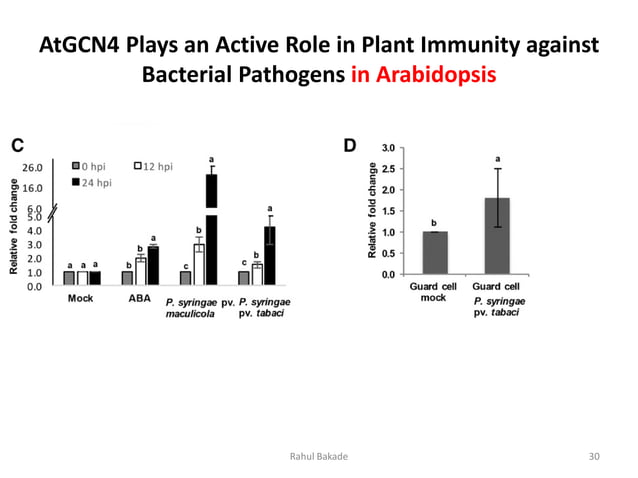 AtGCN4 Plays an Active Role in Plant Immunity against Bacterial Pathogens in Arabidopsis

C

0 hpi
12 hpi
24 hpi

Relative fold change

26.0
16.0
6.0
5.0
4.0
3.0
2.0
1.0
0.0

a a a
b b a
c b a
c b a

Mock
ABA
P. syringae pv. maculicola
P. syringae pv. tabaci

D

Relative fold change

3.0
2.5
2.0
1.5
1.0
0.5
0.0

b
a

Guard cell mock
Guard cell P. syringae pv. tabaci

Rahul Bakade

30